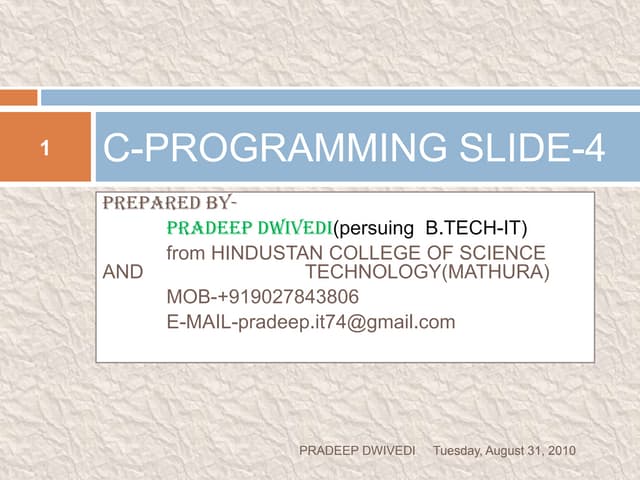 1

C-PROGRAMMING SLIDE-4

PREPARED BY-
PRADEEP DWIVEDI(persuing B.TECH-IT)
from HINDUSTAN COLLEGE OF SCIENCE AND TECHNOLOGY(MATHURA)
MOB-+919027843806
E-MAIL-pradeep.it74@gmail.com

PRADEEP DWIVEDI Tuesday, August 31, 2010